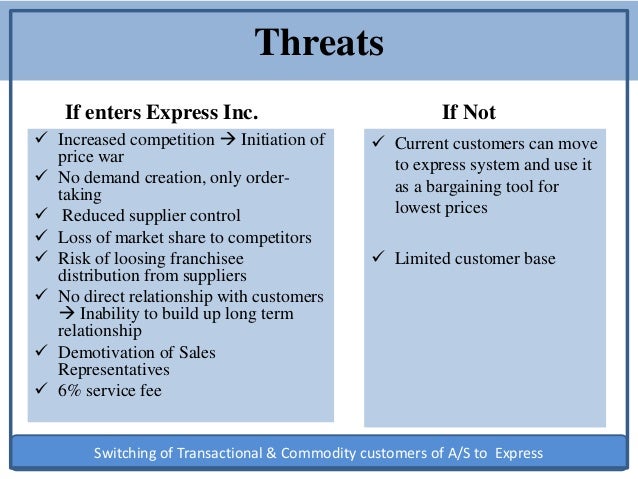 Threats

If enters Express Inc.

✓ Increased competition → Initiation of price war
✓ No demand creation, only order-taking
✓ Reduced supplier control
✓ Loss of market share to competitors
✓ Risk of loosing franchisee distribution from suppliers
✓ No direct relationship with customers → Inability to build up long term relationship
✓ Demotivation of Sales Representatives
✓ 6% service fee

If Not

✓ Current customers can move to express system and use it as a bargaining tool for lowest prices

✓ Limited customer base

Switching of Transactional & Commodity customers of A/S to Express